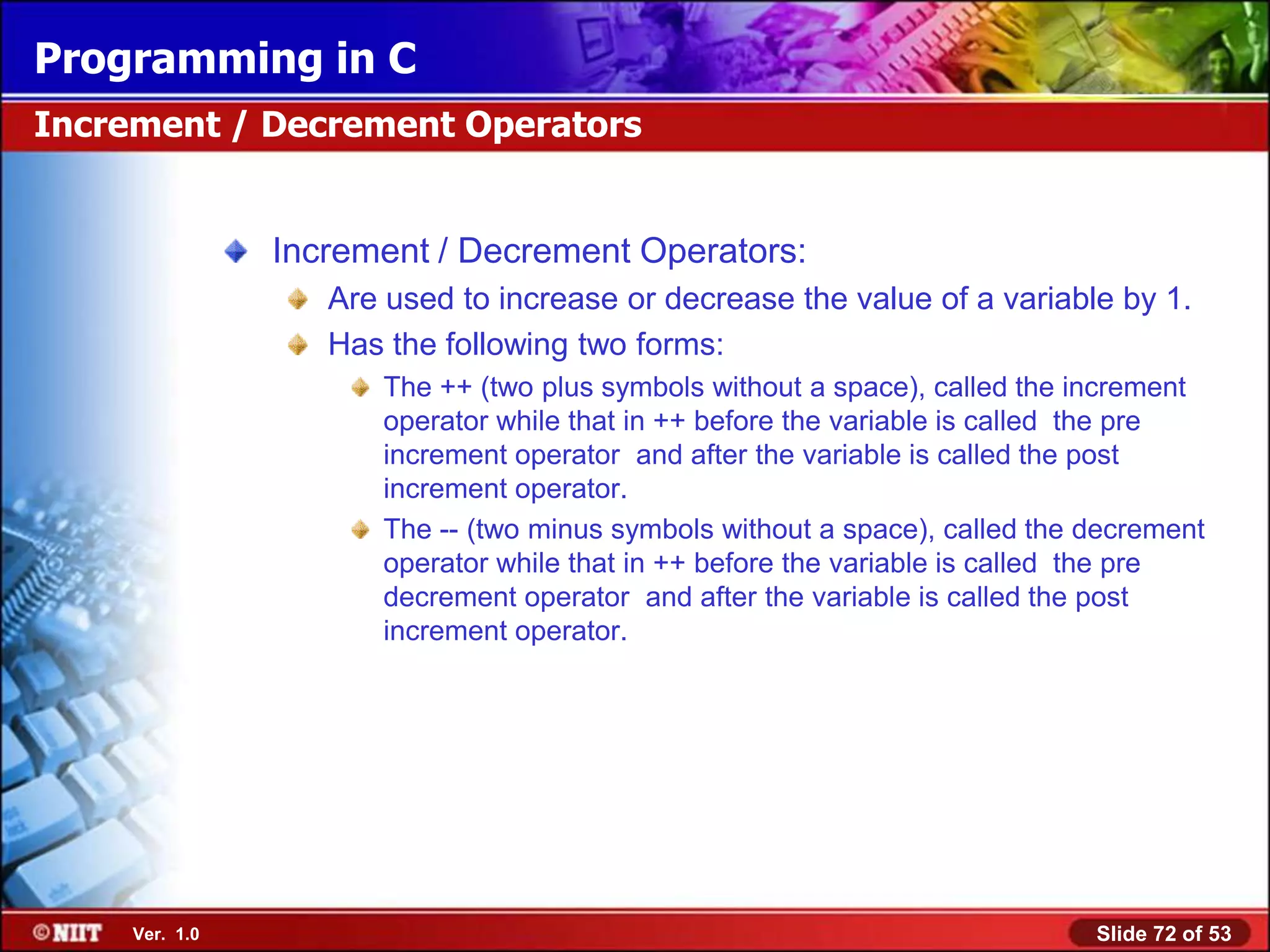 Programming in C

Increment / Decrement Operators

Increment / Decrement Operators:

Are used to increase or decrease the value of a variable by 1.

Has the following two forms:

The ++ (two plus symbols without a space), called the increment operator while that in ++ before the variable is called the pre increment operator and after the variable is called the post increment operator.

The -- (two minus symbols without a space), called the decrement operator while that in ++ before the variable is called the pre decrement operator and after the variable is called the post increment operator.

©NIIT Ver. 1.0

Slide 72 of 53